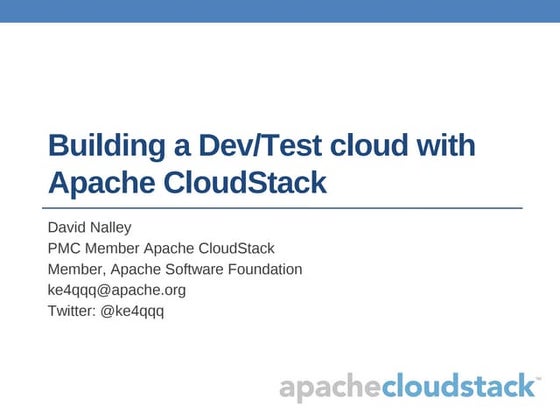 Building a Dev/Test cloud with Apache CloudStack

David Nalley
PMC Member Apache CloudStack
Member, Apache Software Foundation
ke4qqq@apache.org
Twitter: @ke4qqq

apachecloudstack™